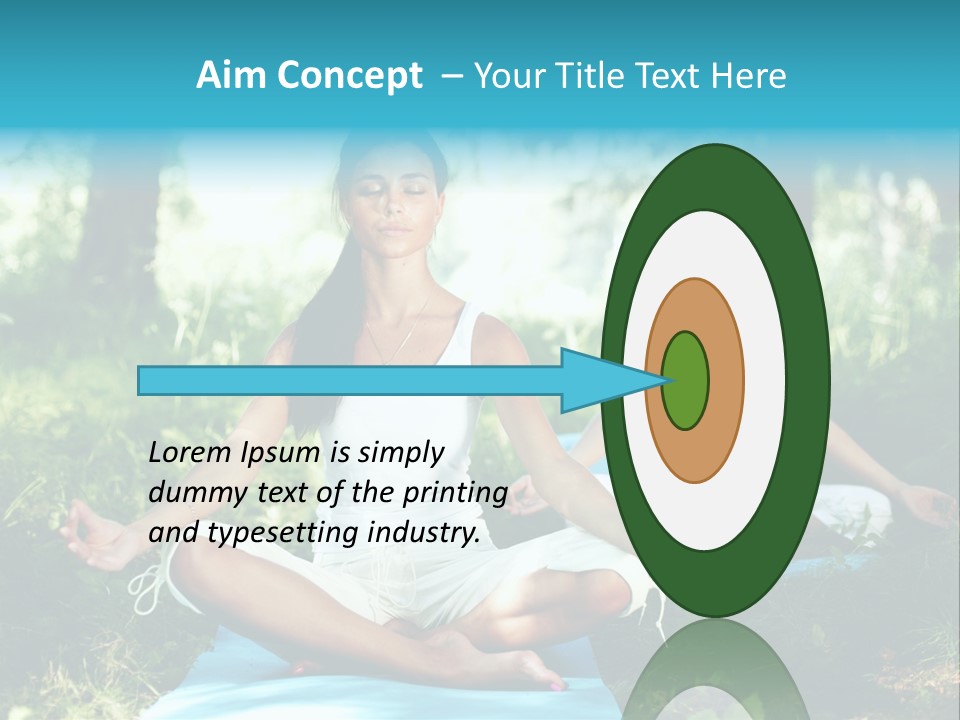 Aim Concept – Your Title Text Here

Lorem Ipsum is simply dummy text of the printing and typesetting industry.